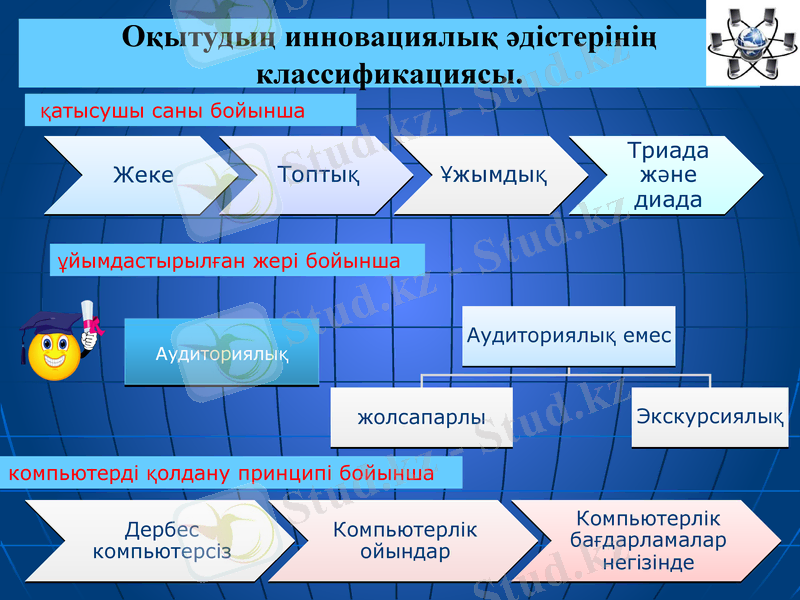 Оқытудың инновациялық әдістерінің классификациясы.

қатысушы саны бойынша

Жеке

Топтық

Ұжымдық

Триада және диада

ұйымдастырылған жері бойынша

Аудиториялық

Аудиториялық емес

жолсапарлы

Экскурсиялық

компьютерді қолдану принципі бойынша

Дербес компьютерсіз

Компьютерлік ойындар

Компьютерлік бағдарламалар негізінде

Stud.kz - Stud.kz